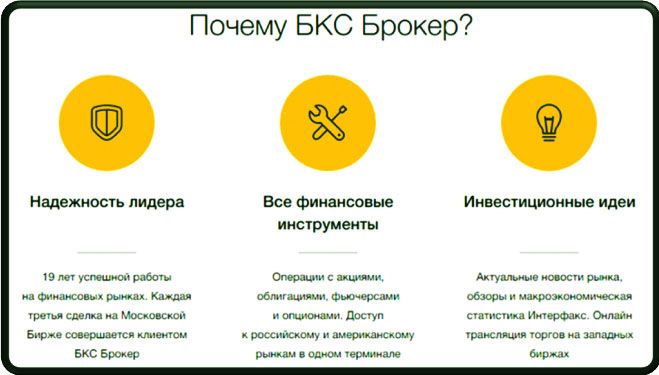 Почему БКС Брокер?

Надежность лидера

19 лет успешной работы на финансовых рынках. Каждая третья сделка на Московской Бирже совершается клиентом БКС Брокер

Все финансовые инструменты

Операции с акциями, облигациями, фьючерсами и опционами. Доступ к российскому и американскому рынкам в одном терминале

Инвестиционные идеи

Актуальные новости рынка, обзоры и макроэкономическая статистика Интерфакс. Онлайн трансляция торгов на западных биржах